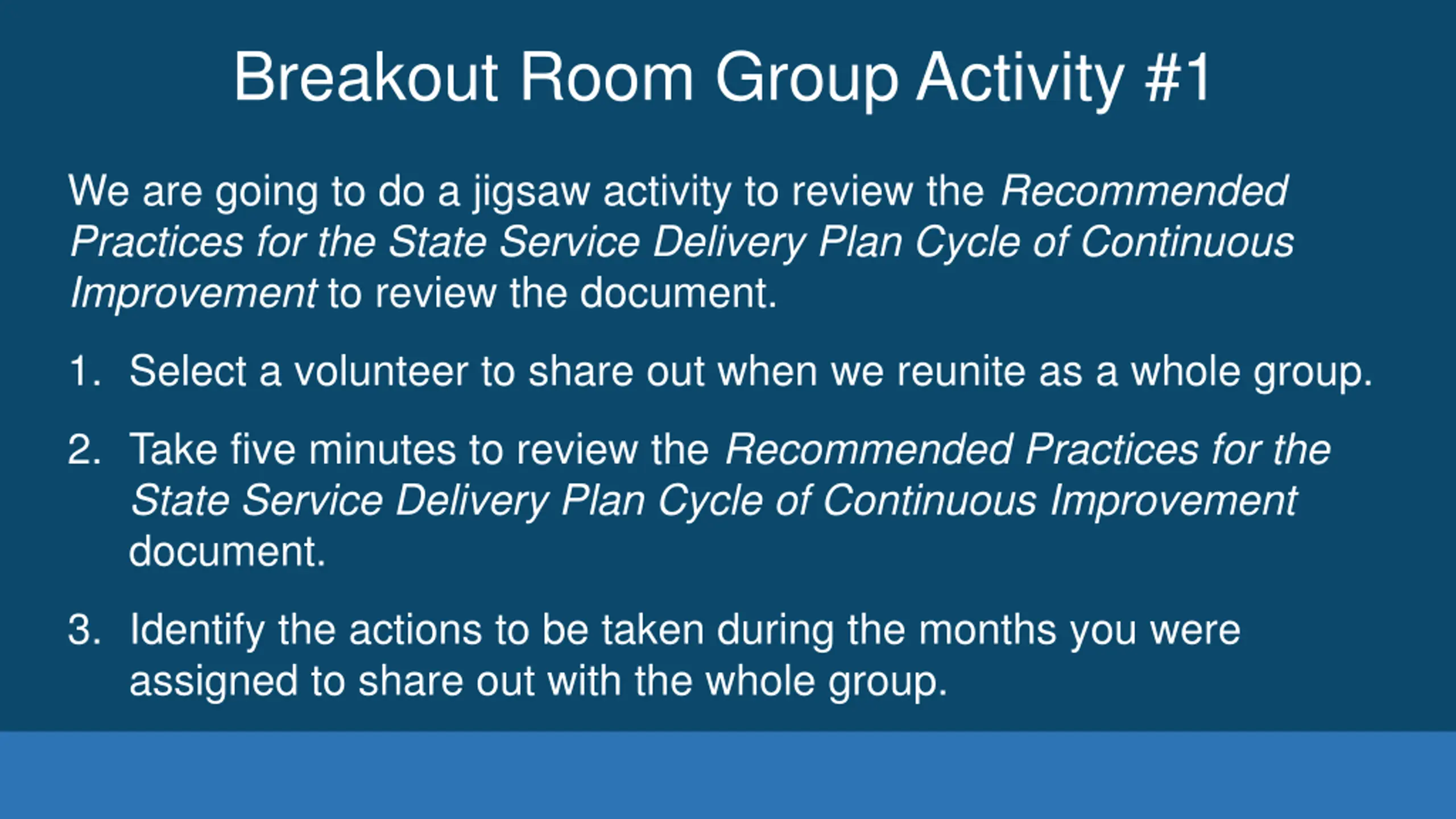 Breakout Room Group Activity #1

We are going to do a jigsaw activity to review the Recommended Practices for the State Service Delivery Plan Cycle of Continuous Improvement to review the document.

1. Select a volunteer to share out when we reunite as a whole group.

2. Take five minutes to review the Recommended Practices for the State Service Delivery Plan Cycle of Continuous Improvement document.

3. Identify the actions to be taken during the months you were assigned to share out with the whole group.